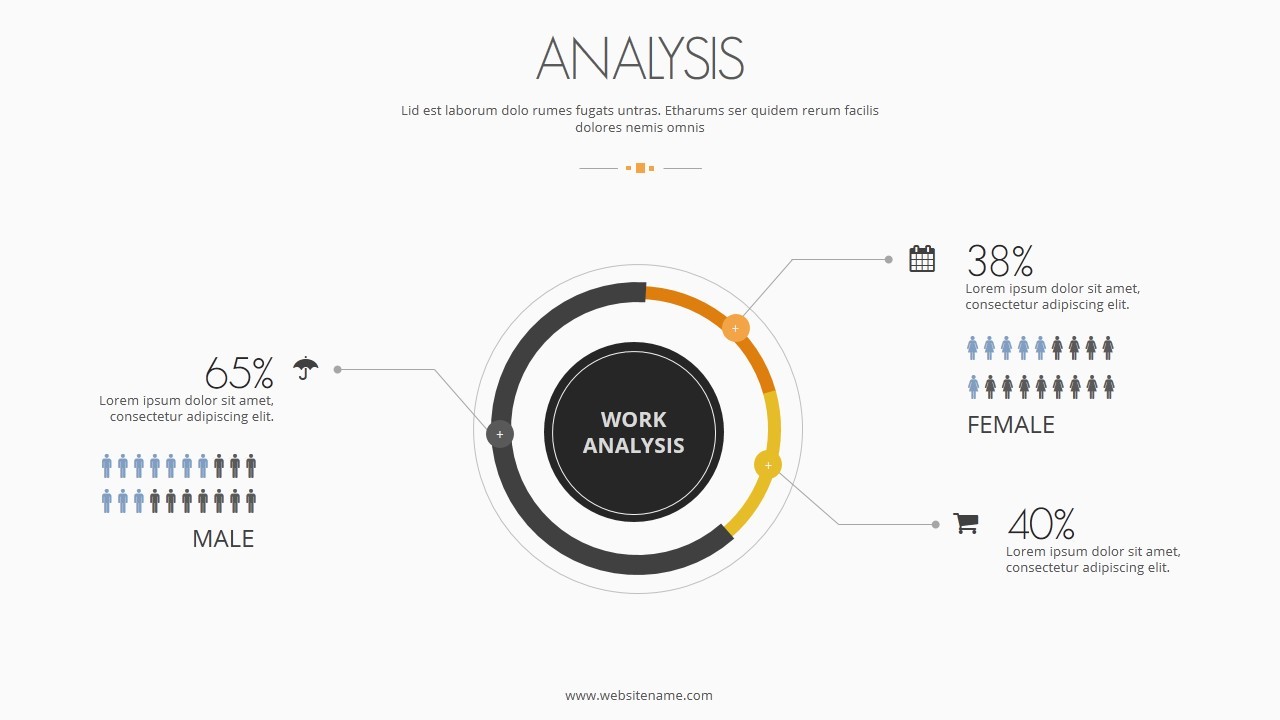 ANALYSIS

Lid est laborum dolo rumes fugats untras. Etharums ser quidem rerum facilis dolores nemis omnis

65%
Lorem ipsum dolor sit amet, consectetur adipiscing elit.

MALE

WORK ANALYSIS

+

+

+

38%
Lorem ipsum dolor sit amet, consectetur adipiscing elit.

FEMALE

40%
Lorem ipsum dolor sit amet, consectetur adipiscing elit.

www.websitename.com